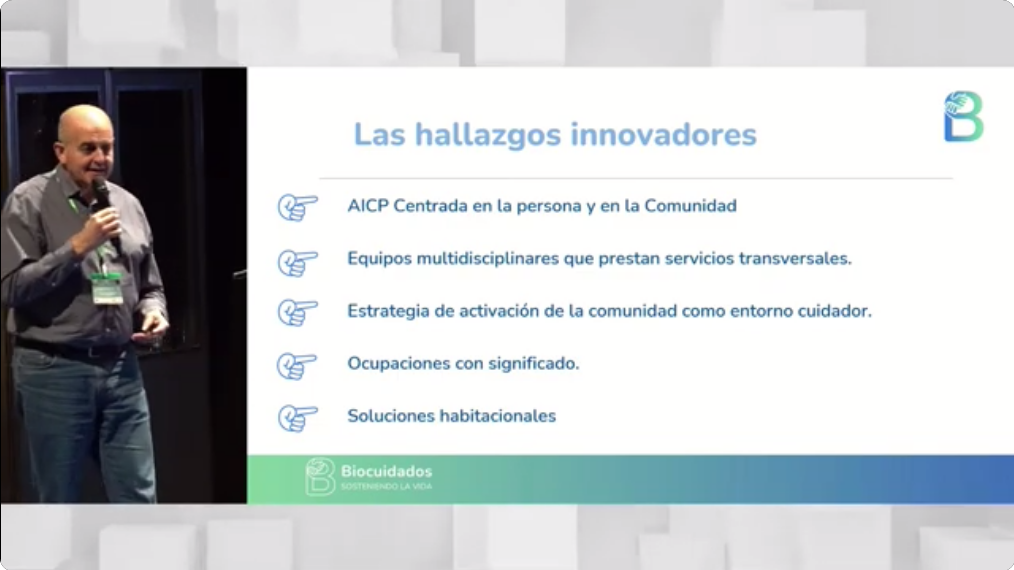 Las hallazgos innovadores

AICP Centrada en la persona y en la Comunidad

Equipos multidisciplinares que prestan servicios transversales.

Estrategia de activación de la comunidad como entorno cuidador.

Ocupaciones con significado.

Soluciones habitacionales

Biocuidados
SOSTENIENDO LA VIDA